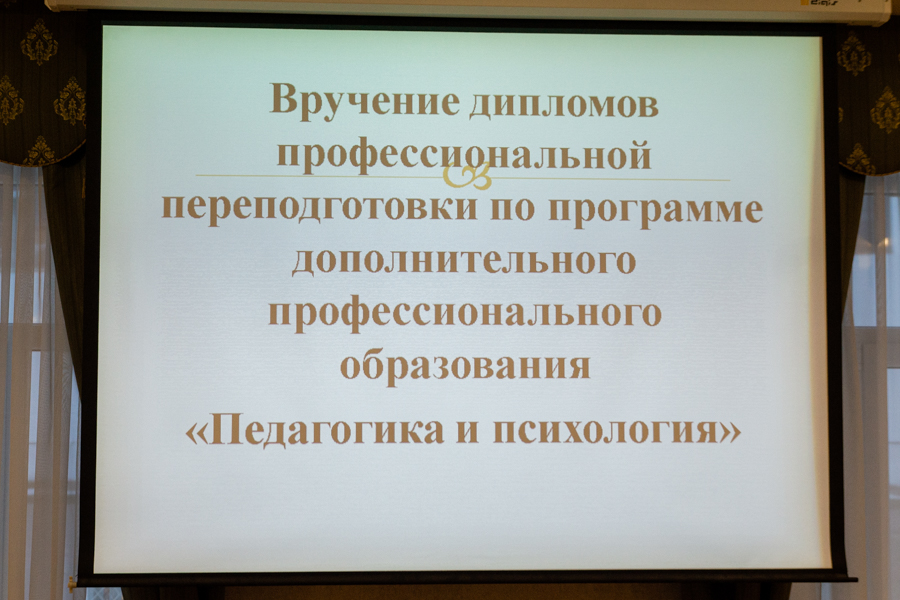 Вручение дипломов профессиональной переподготовки по программе дополнительного профессионального образования

«Педагогика и психология»